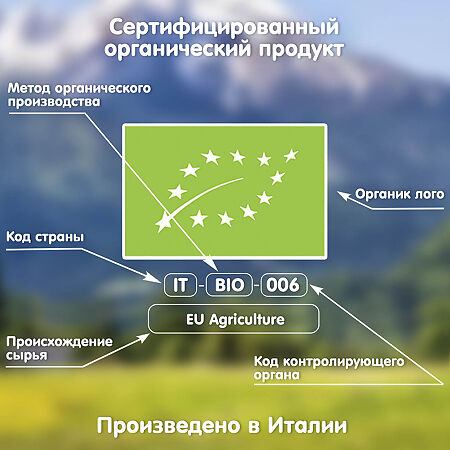 Сертифицированный органический продукт

Метод органического производства

Органик лого

Код страны

IT - BIO - 006

EU Agriculture

Происхождение сырья

Код контролирующего органа

Произведено в Италии